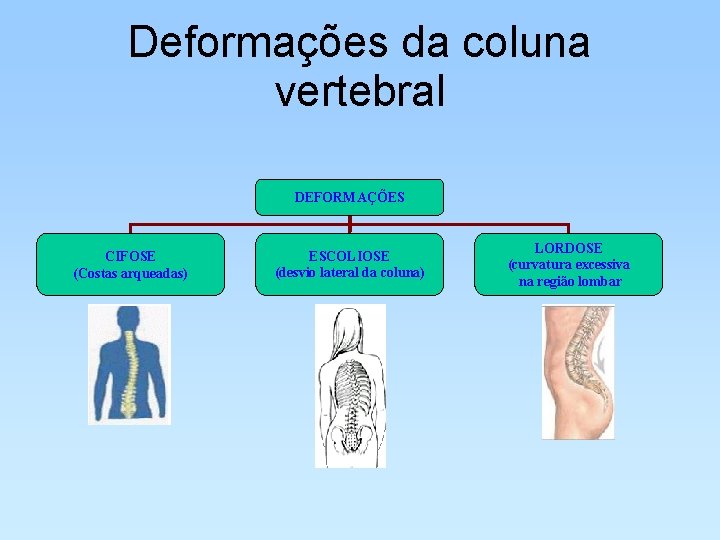 Deformações da coluna vertebral

DEFORMAÇÕES

CIFOSE
(Costas arqueadas)

ESCOLIOSE
(desvio lateral da coluna)

LORDOSE
(curvatura excessiva
na região lombar